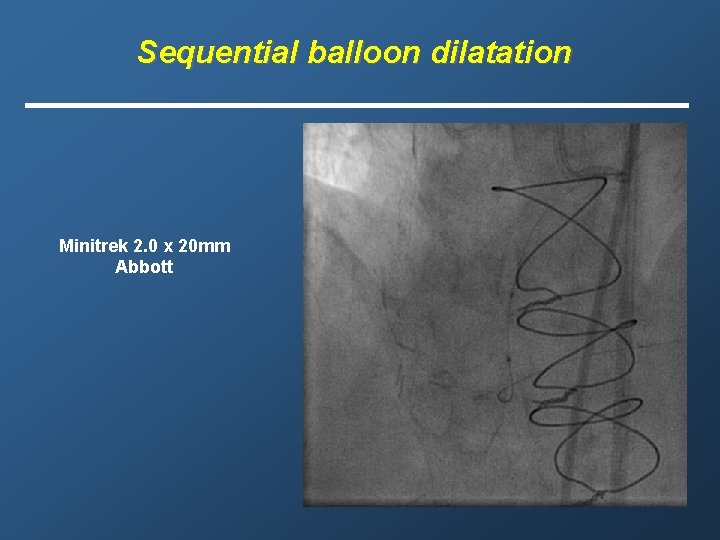 Sequential balloon dilatation

Minitrek 2.0 x 20mm
Abbott